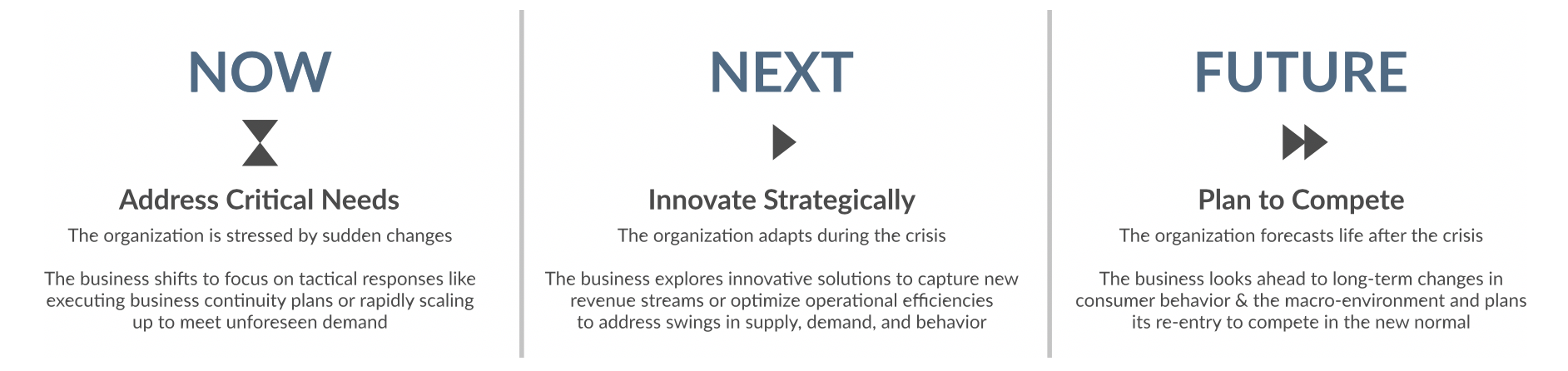 NOW

Address Critical Needs

The organization is stressed by sudden changes

The business shifts to focus on tactical responses like executing business continuity plans or rapidly scaling up to meet unforeseen demand

NEXT

Innovate Strategically

The organization adapts during the crisis

The business explores innovative solutions to capture new revenue streams or optimize operational efficiencies to address swings in supply, demand, and behavior

FUTURE

Plan to Compete

The organization forecasts life after the crisis

The business looks ahead to long-term changes in consumer behavior & the macro-environment and plans its re-entry to compete in the new normal